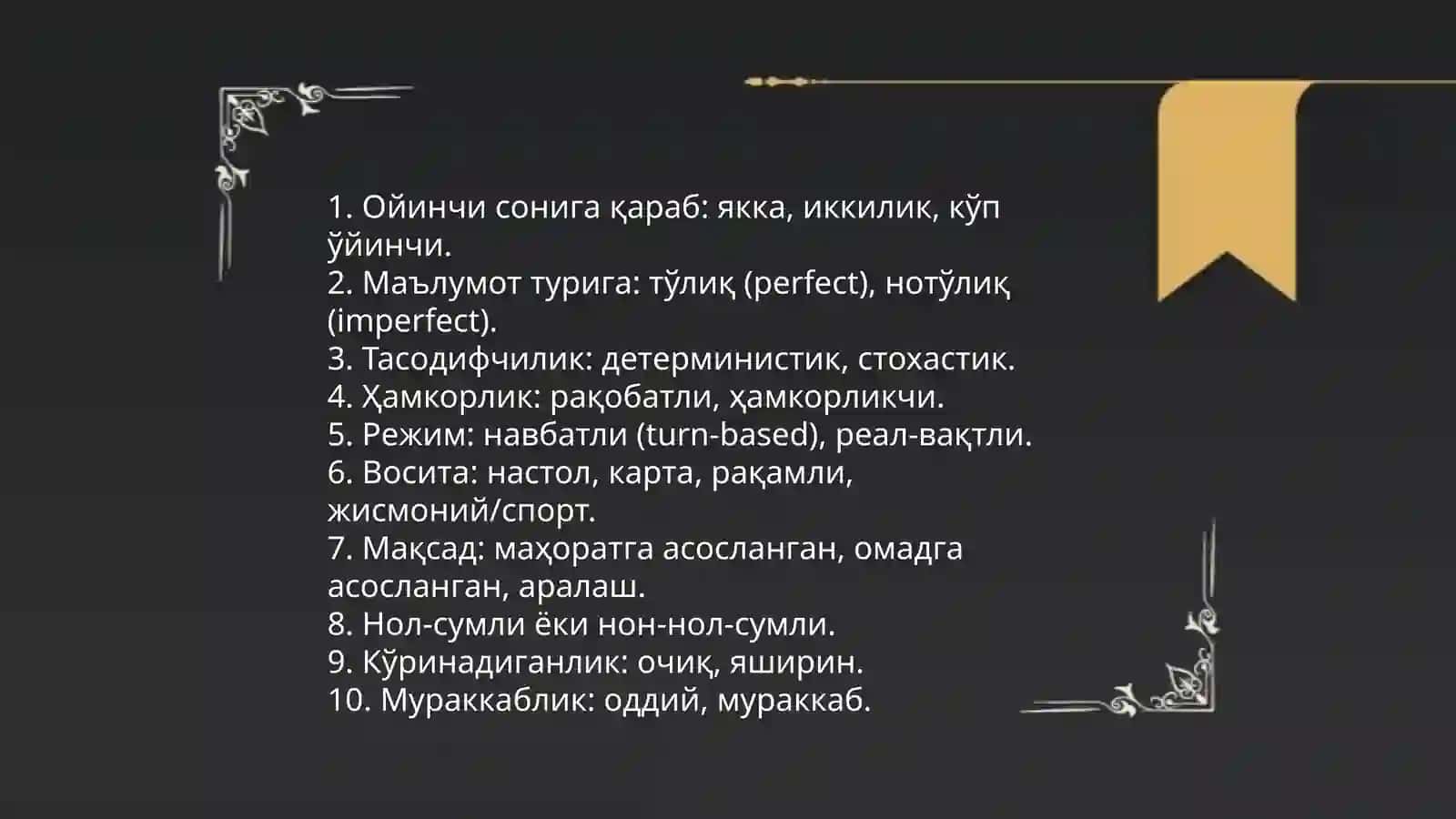 1. Ойинчи сонига қараб: якка, иккилик, кўп ўйинчи.
2. Маълумот турига: тўлиқ (perfect), нотўлиқ (imperfect).
3. Тасодифчилик: детерминистик, стохастик.
4. Ҳамкорлик: рақобатли, ҳамкорликчи.
5. Режим: навбатли (turn-based), реал-вақтли.
6. Восита: настол, карта, рақамли, жисмоний/спорт.
7. Мақсад: маҳоратга асосланган, омадга асосланган, аралаш.
8. Нол-сумли ёки нон-нол-сумли.
9. Кўринадиганлик: очиқ, яширин.
10. Мураккаблик: оддий, мураккаб.